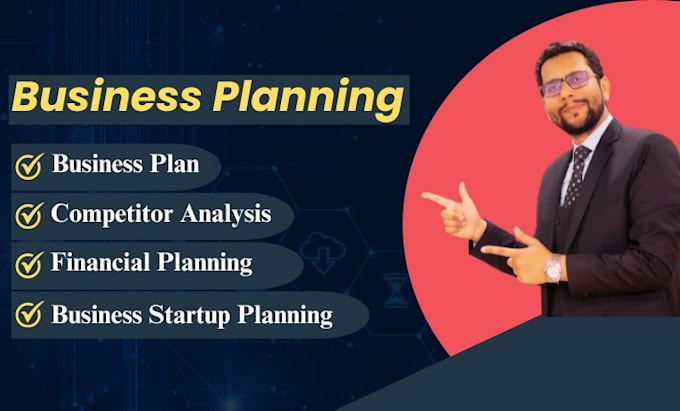 Business Planning

Business Plan

Competitor Analysis

Financial Planning

Business Startup Planning